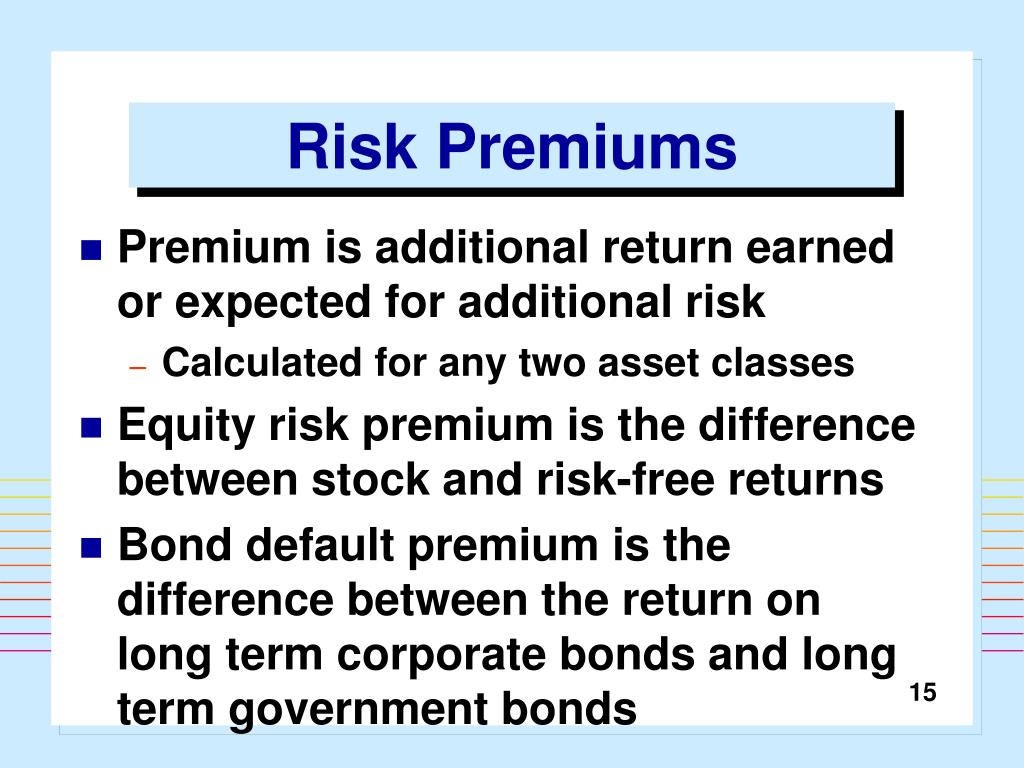 Risk Premiums

Premium is additional return earned or expected for additional risk

– Calculated for any two asset classes

Equity risk premium is the difference between stock and risk-free returns

Bond default premium is the difference between the return on long term corporate bonds and long term government bonds

15